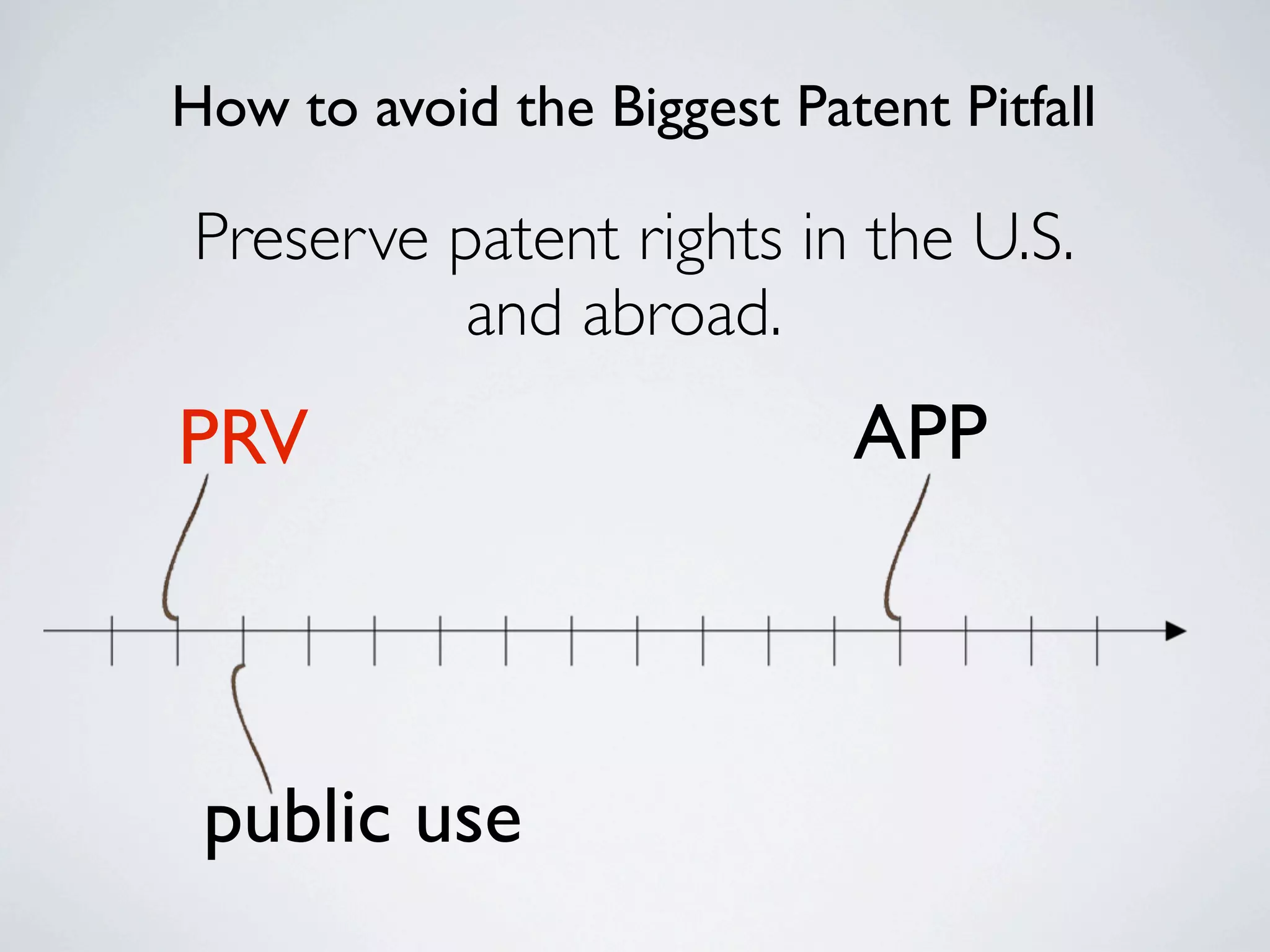 How to avoid the Biggest Patent Pitfall

Preserve patent rights in the U.S. and abroad.

PRV

APP

public use